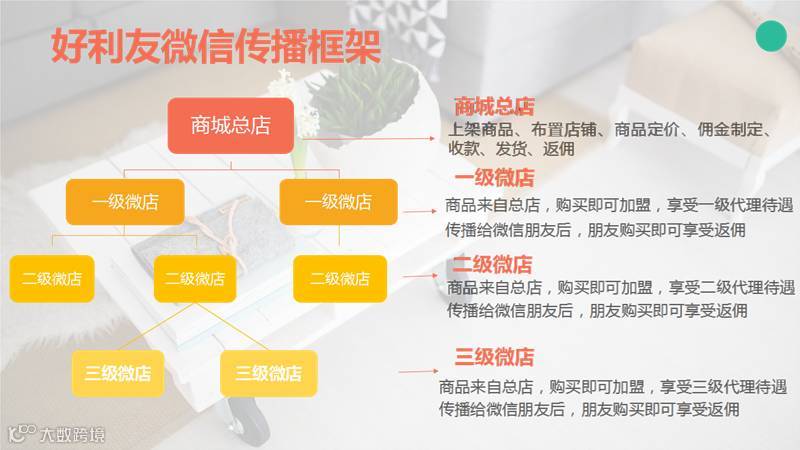 好利友微信传播框架

商城总店

一级微店
一级微店

二级微店
二级微店
二级微店

三级微店
三级微店

商城总店
上架商品、布置店铺、商品定价、佣金制定、收款、发货、返佣

一级微店
商品来自总店，购买即可加盟，享受一级代理待遇
传播给微信朋友后，朋友购买即可享受返佣

二级微店
商品来自总店，购买即可加盟，享受二级代理待遇
传播给微信朋友后，朋友购买即可享受返佣

三级微店
商品来自总店，购买即可加盟，享受三级代理待遇
传播给微信朋友后，朋友购买即可享受返佣

大数跨境